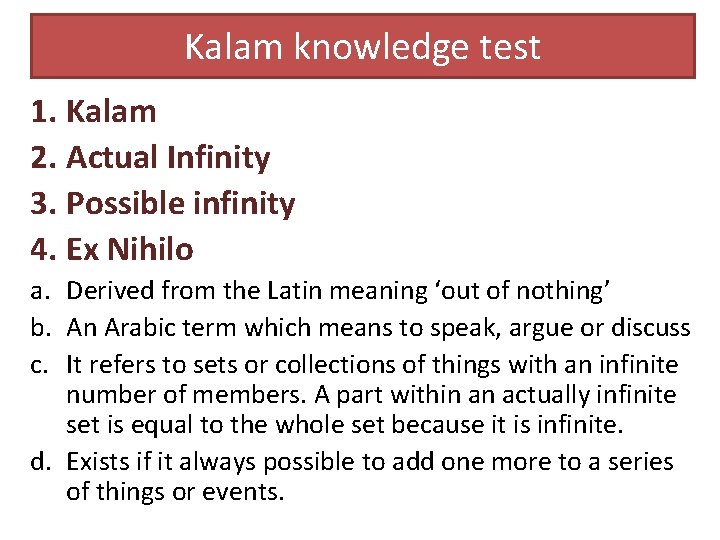 Kalam knowledge test

1. Kalam
2. Actual Infinity
3. Possible infinity
4. Ex Nihilo

a. Derived from the Latin meaning ‘out of nothing’
b. An Arabic term which means to speak, argue or discuss
c. It refers to sets or collections of things with an infinite number of members. A part within an actually infinite set is equal to the whole set because it is infinite.
d. Exists if it always possible to add one more to a series of things or events.